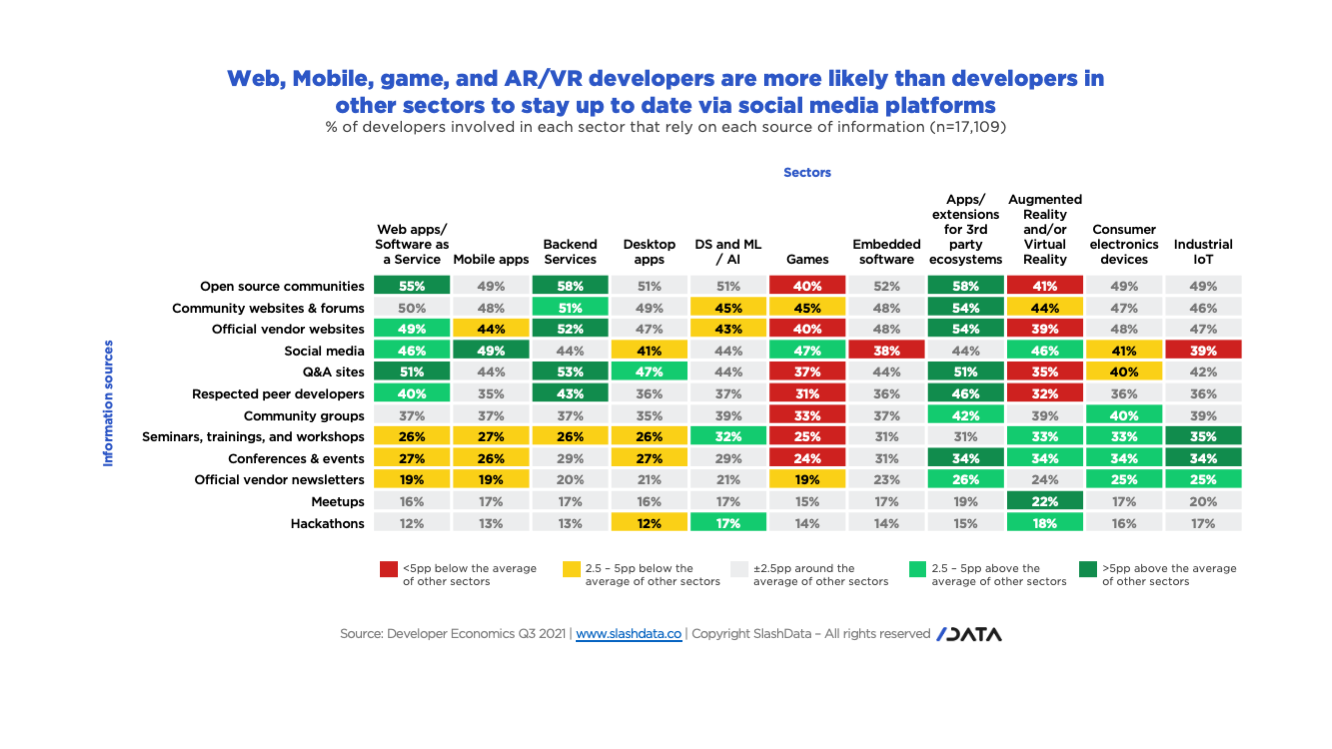 Web, Mobile, game, and AR/VR developers are more likely than developers in other sectors to stay up to date via social media platforms
% of developers involved in each sector that rely on each source of information (n=17,109)

Sectors

Information sources

| | Web apps/ Software as a Service | Mobile apps | Backend Services | Desktop apps | DS and ML / AI | Games | Embedded software | Apps/ extensions for 3rd party ecosystems | Augmented Reality and/or Virtual Reality | Consumer electronics devices | Industrial IoT |
|---|---|---|---|---|---|---|---|---|---|---|---|
| Open source communities | 55% | 49% | 58% | 51% | 51% | 40% | 52% | 58% | 41% | 49% | 49% |
| Community websites & forums | 50% | 48% | 51% | 49% | 45% | 45% | 48% | 54% | 44% | 47% | 46% |
| Official vendor websites | 49% | 44% | 52% | 47% | 43% | 40% | 48% | 54% | 39% | 48% | 47% |
| Social media | 46% | 49% | 44% | 41% | 44% | 47% | 38% | 44% | 46% | 41% | 39% |
| Q&A sites | 51% | 44% | 53% | 47% | 44% | 37% | 44% | 51% | 35% | 40% | 42% |
| Respected peer developers | 40% | 35% | 43% | 36% | 37% | 31% | 36% | 46% | 32% | 36% | 36% |
| Community groups | 37% | 37% | 37% | 35% | 39% | 33% | 37% | 42% | 39% | 40% | 39% |
| Seminars, trainings, and workshops | 26% | 27% | 26% | 26% | 32% | 25% | 31% | 31% | 33% | 33% | 35% |
| Conferences & events | 27% | 26% | 29% | 27% | 29% | 24% | 31% | 34% | 34% | 34% | 34% |
| Official vendor newsletters | 19% | 19% | 20% | 21% | 21% | 19% | 23% | 26% | 24% | 25% | 25% |
| Meetups | 16% | 17% | 17% | 16% | 17% | 15% | 17% | 19% | 22% | 17% | 20% |
| Hackathons | 12% | 13% | 13% | 12% | 17% | 14% | 14% | 15% | 18% | 16% | 17% |

<5pp below the average of other sectors
2.5 – 5pp below the average of other sectors
±2.5pp around the average of other sectors
2.5 – 5pp above the average of other sectors
>5pp above the average of other sectors

Source: Developer Economics Q3 2021 | www.slashdata.co | Copyright SlashData – All rights reserved /DATA